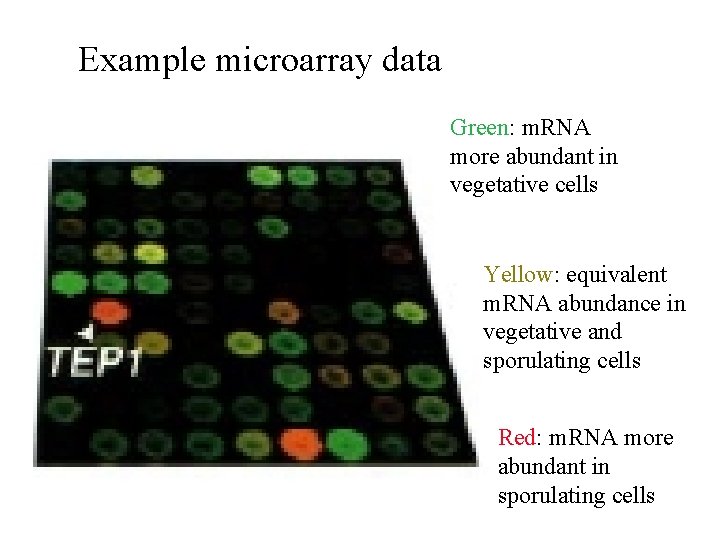 Example microarray data

TEP1

Green: mRNA more abundant in vegetative cells

Yellow: equivalent mRNA abundance in vegetative and sporulating cells

Red: mRNA more abundant in sporulating cells